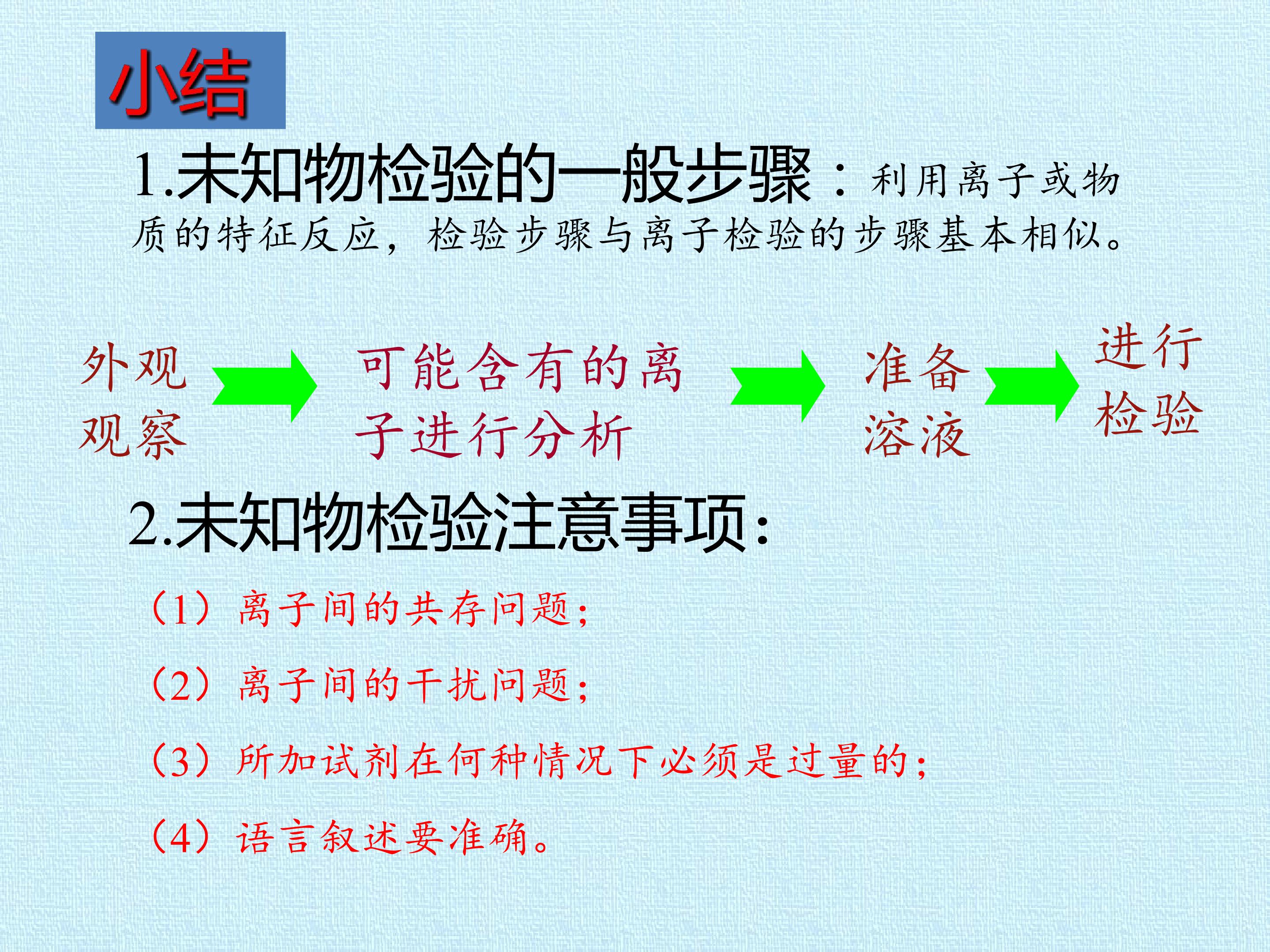 小结

1.未知物检验的一般步骤：利用离子或物质的特征反应，检验步骤与离子检验的步骤基本相似。

外观观察

可能含有的离子进行分析

准备溶液

进行检验

2.未知物检验注意事项：

（1）离子间的共存问题；

（2）离子间的干扰问题；

（3）所加试剂在何种情况下必须是过量的；

（4）语言叙述要准确。